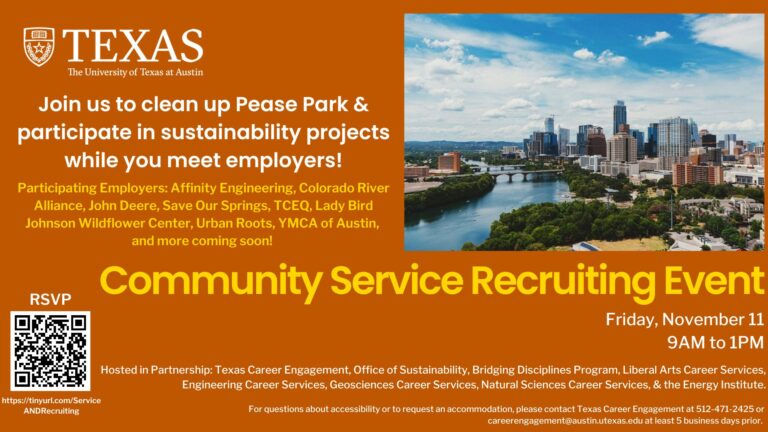 TEXAS
The University of Texas at Austin

Join us to clean up Pease Park & participate in sustainability projects while you meet employers!

Participating Employers: Affinity Engineering, Colorado River Alliance, John Deere, Save Our Springs, TCEQ, Lady Bird Johnson Wildflower Center, Urban Roots, YMCA of Austin, and more coming soon!

Community Service Recruiting Event

RSVP

https://tinyurl.com/ServiceANDRecruiting

Friday, November 11
9AM to 1PM

Hosted in Partnership: Texas Career Engagement, Office of Sustainability, Bridging Disciplines Program, Liberal Arts Career Services, Engineering Career Services, Geosciences Career Services, Natural Sciences Career Services, & the Energy Institute.

For questions about accessibility or to request an accommodation, please contact Texas Career Engagement at 512-471-2425 or careerengagement@austin.utexas.edu at least 5 business days prior.